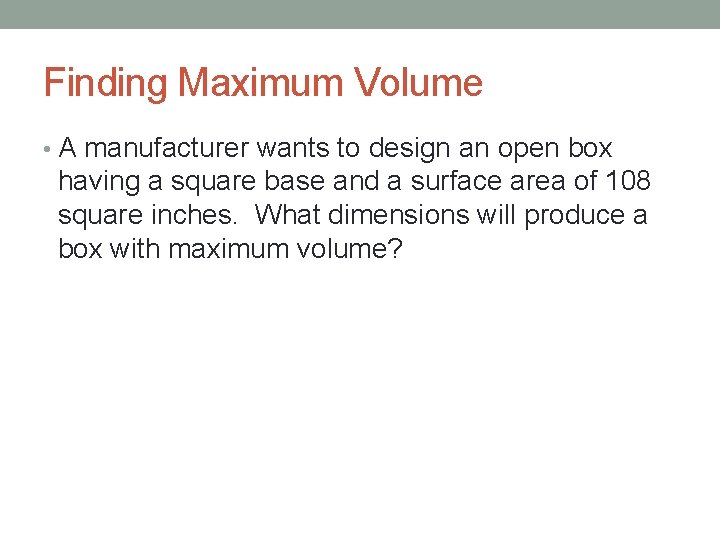 Finding Maximum Volume

• A manufacturer wants to design an open box having a square base and a surface area of 108 square inches.  What dimensions will produce a box with maximum volume?